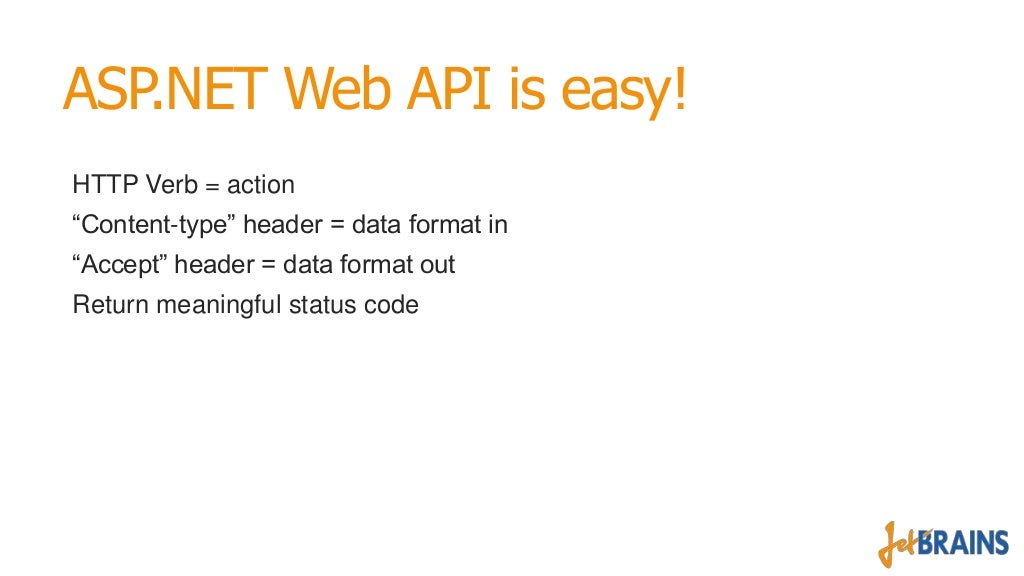 ASP.NET Web API is easy!

HTTP Verb = action
“Content-type” header = data format in
“Accept” header = data format out
Return meaningful status code

JetBRAINS